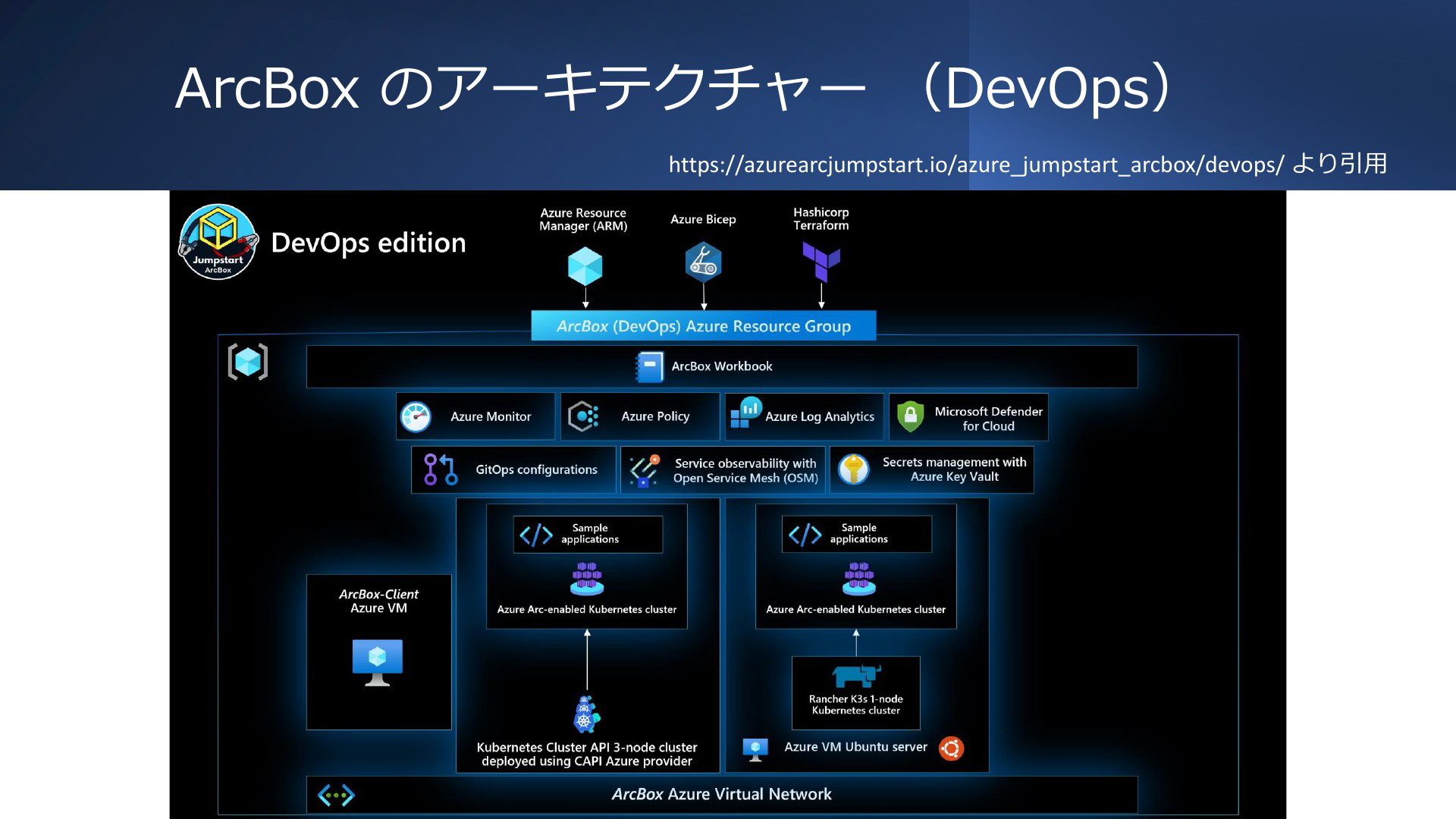 ArcBox のアーキテクチャー （DevOps）

https://azurearcjumpstart.io/azure_jumpstart_arcbox/devops/ より引用

Jumpstart
ArcBox

DevOps edition

Azure Resource Manager (ARM)

Azure Bicep

Hashicorp Terraform

ArcBox (DevOps) Azure Resource Group

ArcBox Workbook

Azure Monitor

Azure Policy

Azure Log Analytics

Microsoft Defender for Cloud

GitOps configurations

Service observability with Open Service Mesh (OSM)

Secrets management with Azure Key Vault

ArcBox-Client Azure VM

Sample applications

Azure Arc-enabled Kubernetes cluster

Kubernetes Cluster API 3-node cluster deployed using CAPI Azure provider

Sample applications

Azure Arc-enabled Kubernetes cluster

Rancher K3s 1-node Kubernetes cluster

Azure VM Ubuntu server

ArcBox Azure Virtual Network